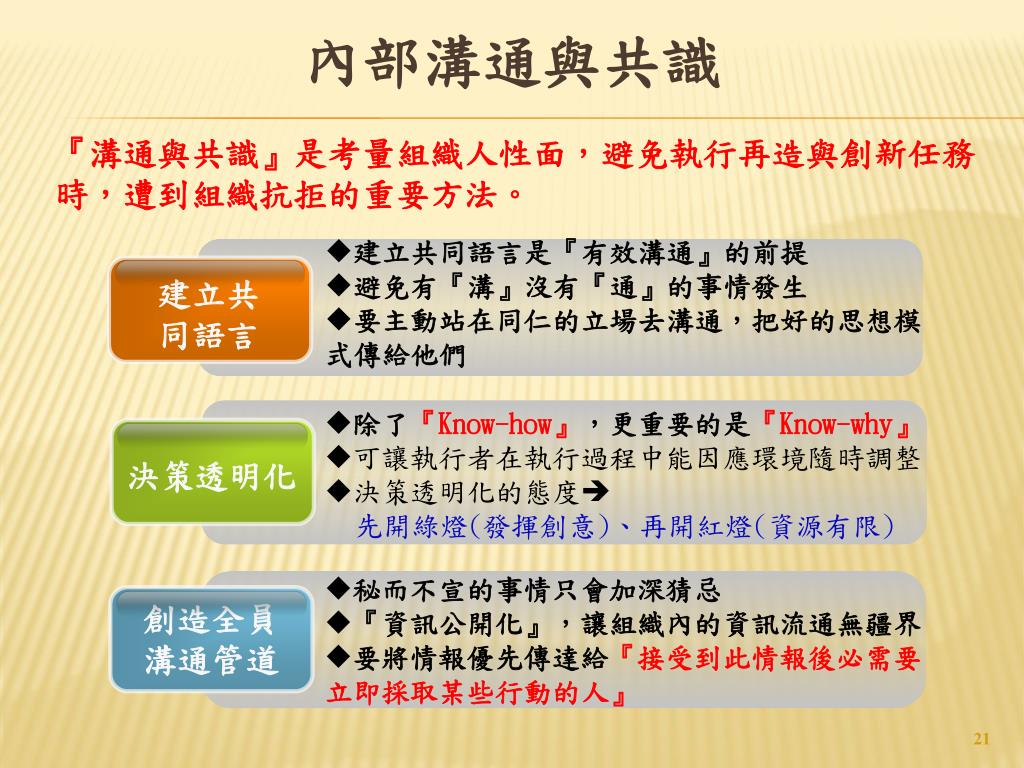 內部溝通與共識

『溝通與共識』是考量組織人性面，避免執行再造與創新任務時，遭到組織抗拒的重要方法。

建立共同語言

◆建立共同語言是『有效溝通』的前提
◆避免有『溝』沒有『通』的事情發生
◆要主動站在同仁的立場去溝通，把好的思想模式傳給他們

決策透明化

◆除了『Know-how』，更重要的是『Know-why』
◆可讓執行者在執行過程中能因應環境隨時調整
◆決策透明化的態度➔
先開綠燈(發揮創意)、再開紅燈(資源有限)

創造全員溝通管道

◆秘而不宣的事情只會加深猜忌
◆『資訊公開化』，讓組織內的資訊流通無疆界
◆要將情報優先傳達給『接受到此情報後必需要立即採取某些行動的人』

21